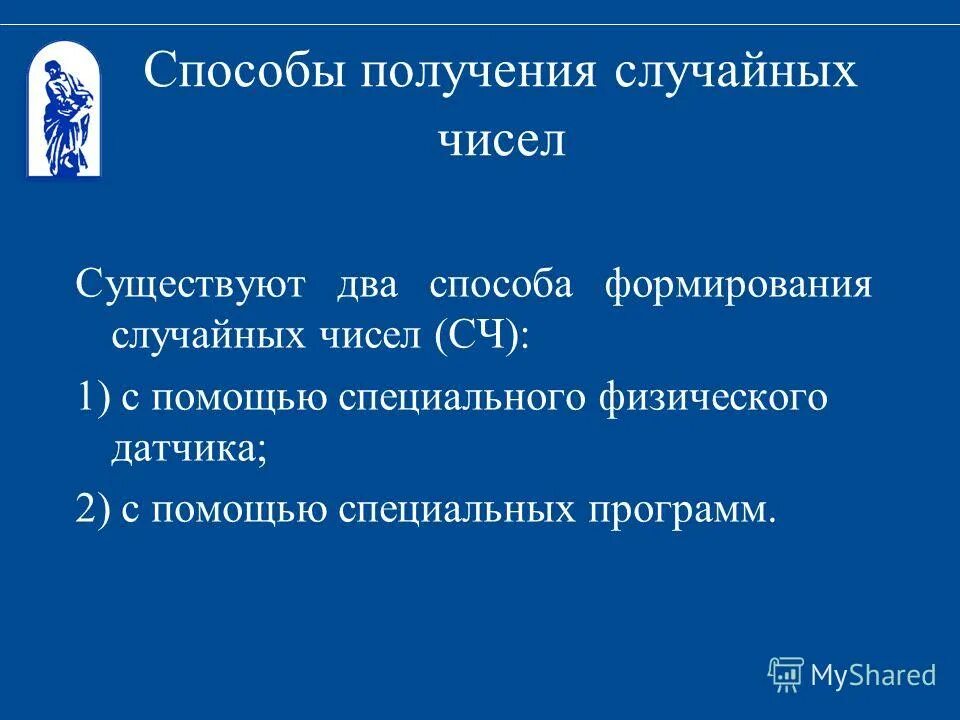 Способы получения случайных чисел

Существуют два способа формирования случайных чисел (СЧ):

1) с помощью специального физического датчика;

2) с помощью специальных программ.

MyShared